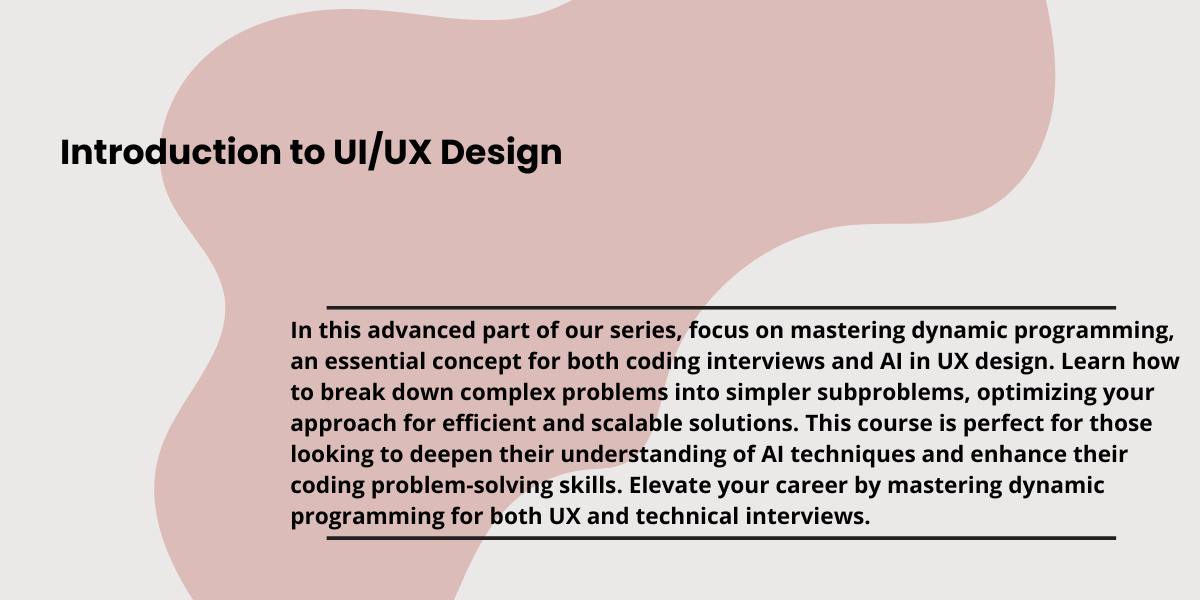 Introduction to UI/UX Design

In this advanced part of our series, focus on mastering dynamic programming, an essential concept for both coding interviews and AI in UX design. Learn how to break down complex problems into simpler subproblems, optimizing your approach for efficient and scalable solutions. This course is perfect for those looking to deepen their understanding of AI techniques and enhance their coding problem-solving skills. Elevate your career by mastering dynamic programming for both UX and technical interviews.